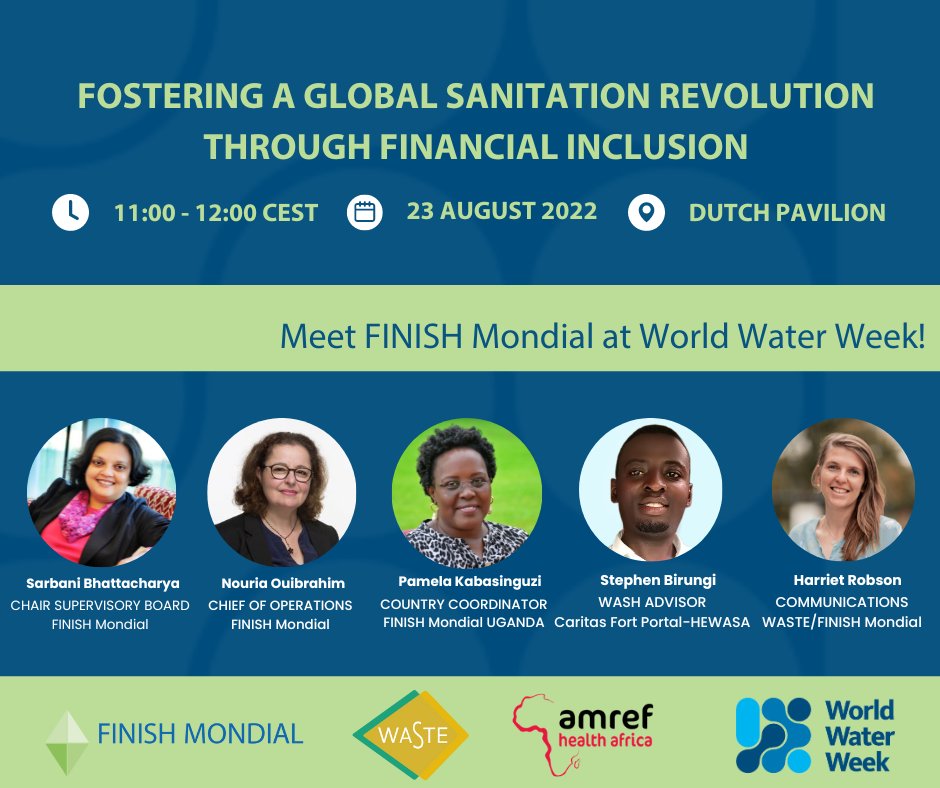 FOSTERING A GLOBAL SANITATION REVOLUTION THROUGH FINANCIAL INCLUSION

11:00 - 12:00 CEST
23 AUGUST 2022
DUTCH PAVILION

Meet FINISH Mondial at World Water Week!

Sarbani Bhattacharya
CHAIR SUPERVISORY BOARD
FINISH Mondial

Nouria Ouibrahim
CHIEF OF OPERATIONS
FINISH Mondial

Pamela Kabasinguzi
COUNTRY COORDINATOR
FINISH Mondial UGANDA

Stephen Birungi
WASH ADVISOR
Caritas Fort Portal-HEWASA

Harriet Robson
COMMUNICATIONS
WASTE/FINISH Mondial

FINISH MONDIAL

WASTE

amref
health africa

World Water Week